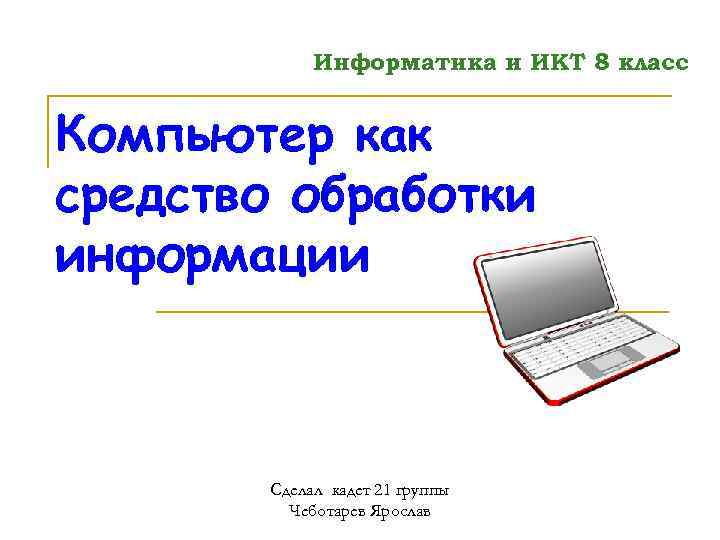 Информатика и ИКТ 8 класс

Компьютер как средство обработки информации

Сделал кадет 21 группы
Чеботарев Ярослав